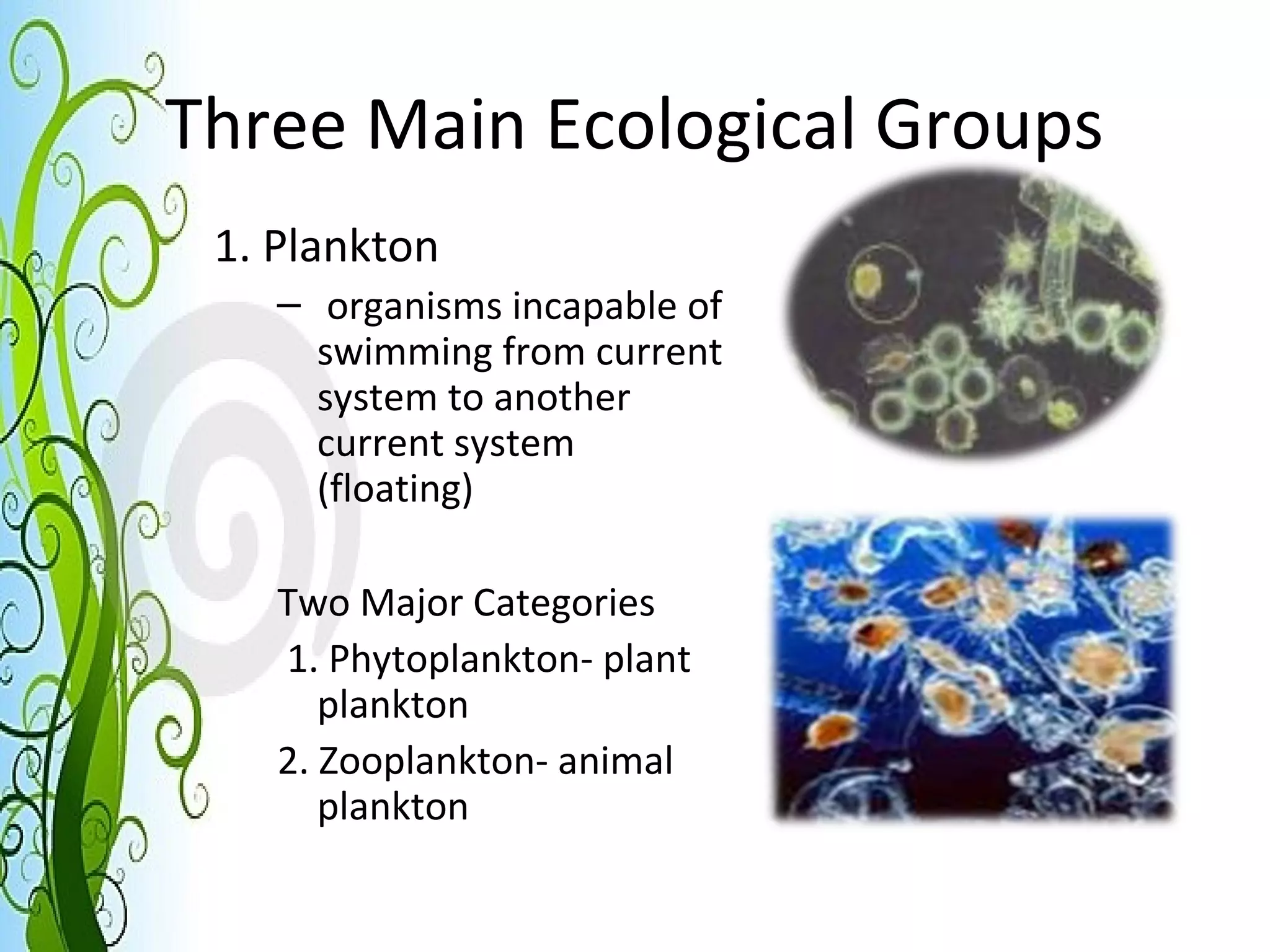 Three Main Ecological Groups

1. Plankton

– organisms incapable of swimming from current system to another current system (floating)

Two Major Categories

1. Phytoplankton- plant plankton

2. Zooplankton- animal plankton